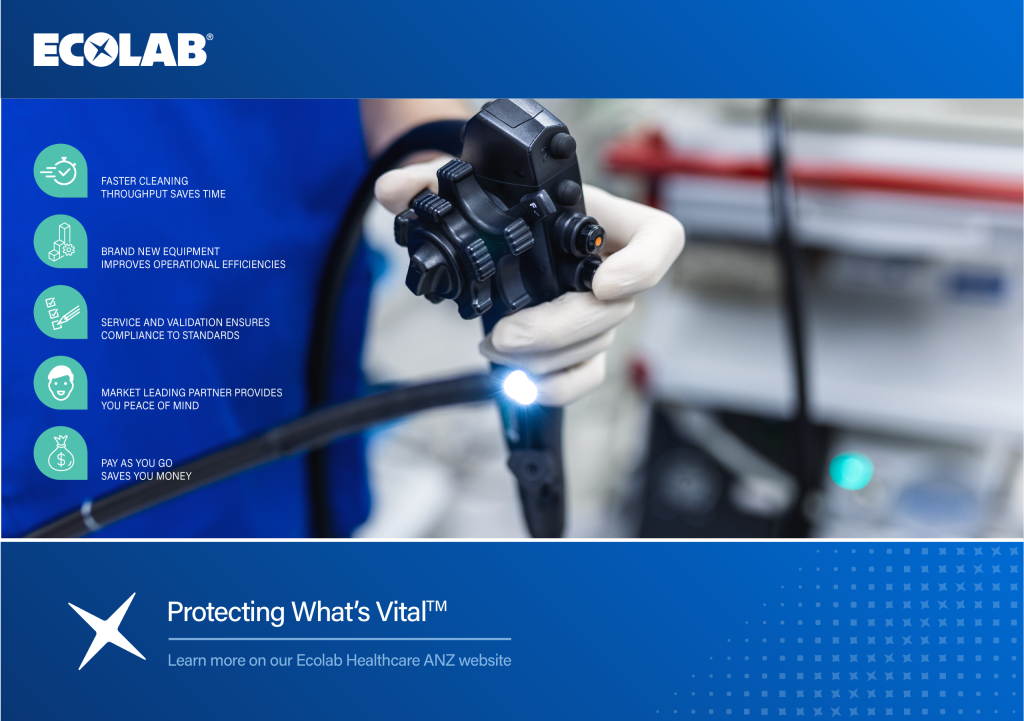 ECOLAB®

FASTER CLEANING THROUGHPUT SAVES TIME

BRAND NEW EQUIPMENT IMPROVES OPERATIONAL EFFICIENCIES

SERVICE AND VALIDATION ENSURES COMPLIANCE TO STANDARDS

MARKET LEADING PARTNER PROVIDES YOU PEACE OF MIND

PAY AS YOU GO SAVES YOU MONEY

Protecting What's Vital™

Learn more on our Ecolab Healthcare ANZ website